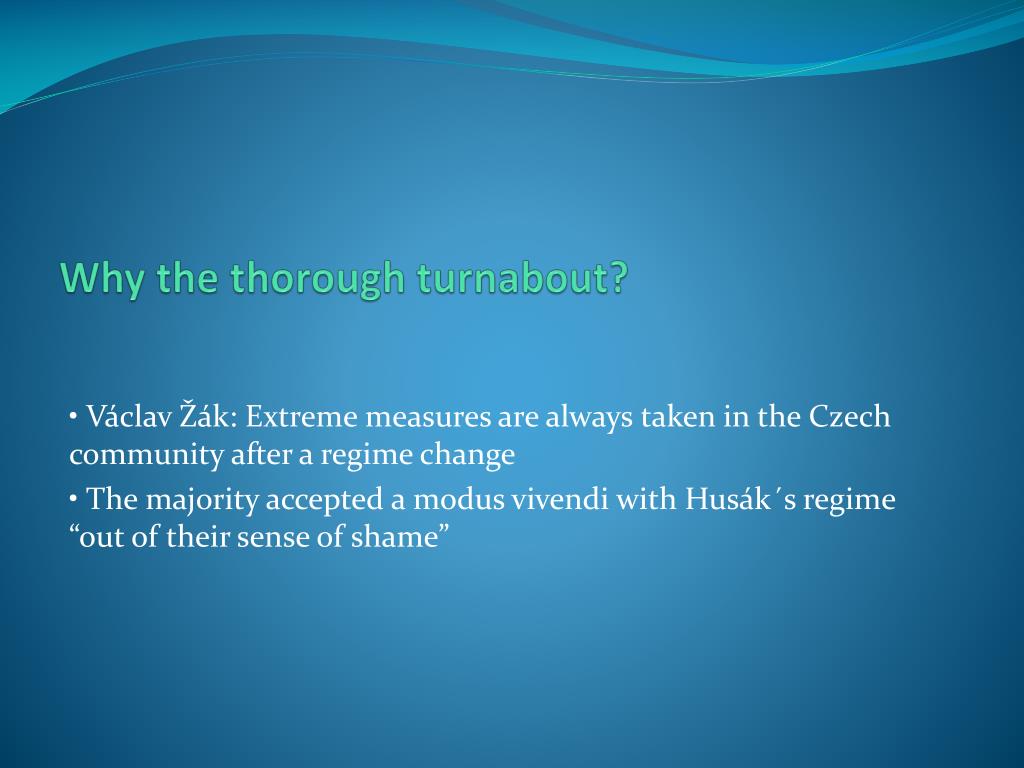 Why the thorough turnabout?

• Václav Žák: Extreme measures are always taken in the Czech community after a regime change

• The majority accepted a modus vivendi with Husák´s regime “out of their sense of shame”